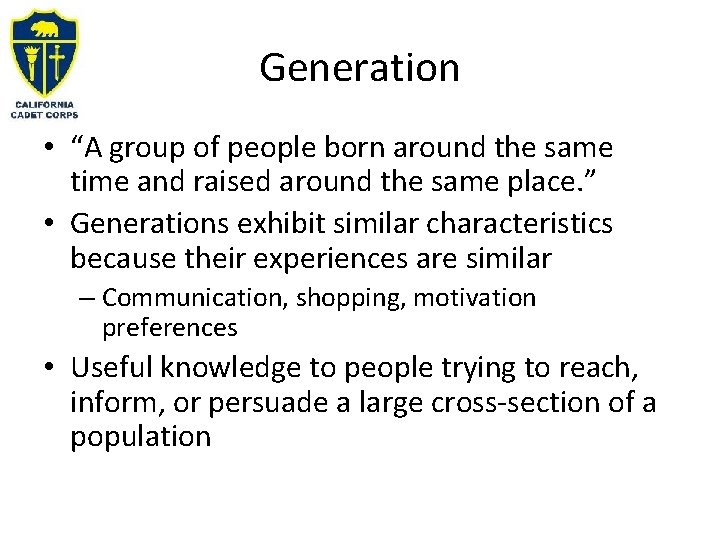 CALIFORNIA CADET CORPS

Generation

• “A group of people born around the same time and raised around the same place.”

• Generations exhibit similar characteristics because their experiences are similar

– Communication, shopping, motivation preferences

• Useful knowledge to people trying to reach, inform, or persuade a large cross-section of a population